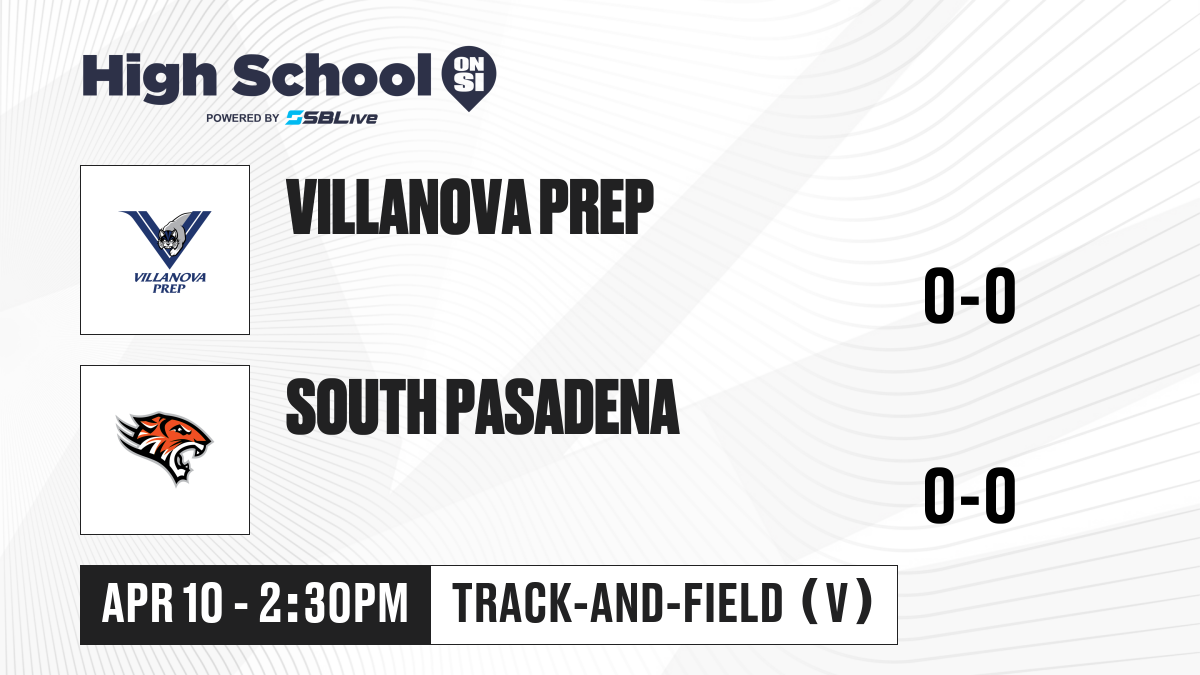 High School ON SI
POWERED BY SBLive

VILLANOVA PREP
VILLANOVA PREP
0-0

SOUTH PASADENA
0-0

APR 10 - 2:30PM
TRACK-AND-FIELD (V)